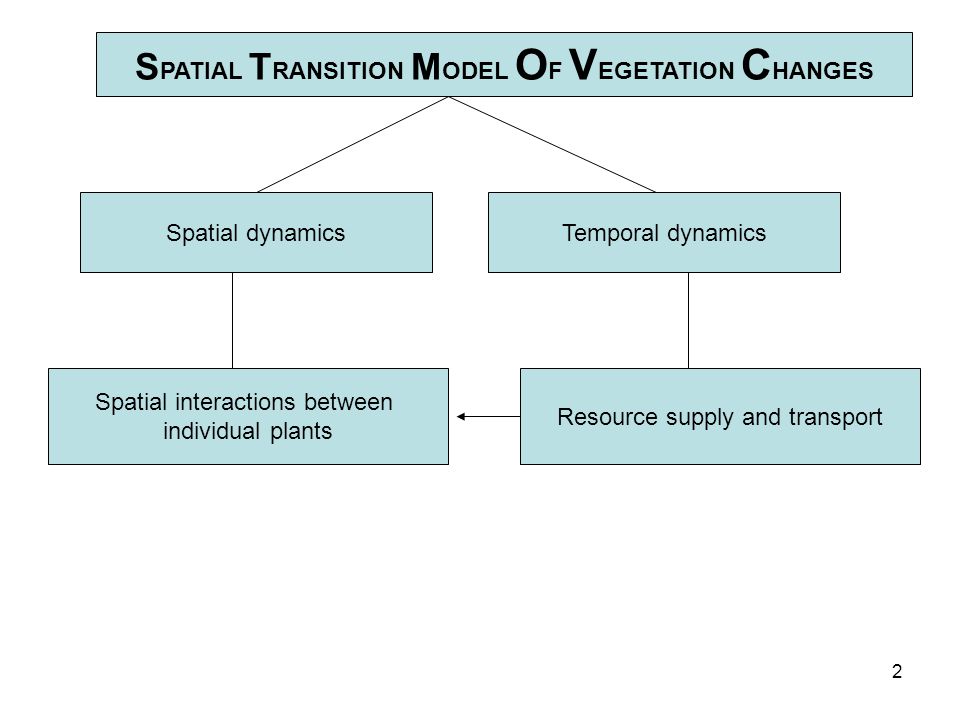 SPATIAL TRANSITION MODEL OF VEGETATION CHANGES

Spatial dynamics

Temporal dynamics

Spatial interactions between individual plants

Resource supply and transport

2